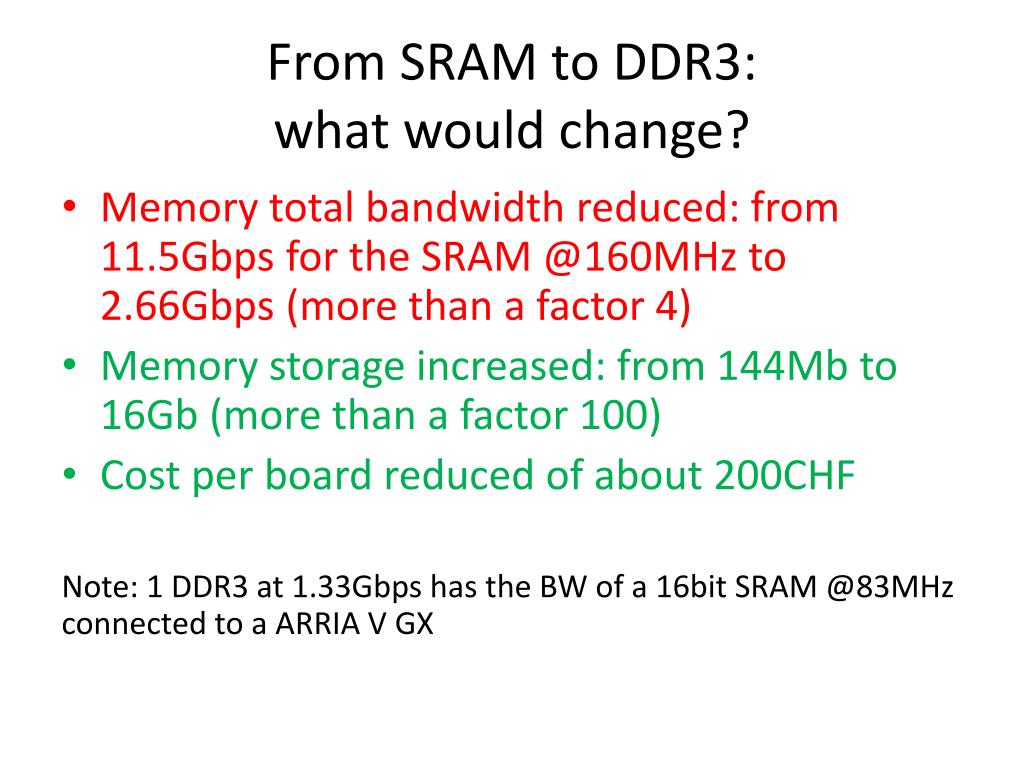 From SRAM to DDR3:
what would change?

• Memory total bandwidth reduced: from 11.5Gbps for the SRAM @160MHz to 2.66Gbps (more than a factor 4)
• Memory storage increased: from 144Mb to 16Gb (more than a factor 100)
• Cost per board reduced of about 200CHF

Note: 1 DDR3 at 1.33Gbps has the BW of a 16bit SRAM @83MHz connected to a ARRIA V GX